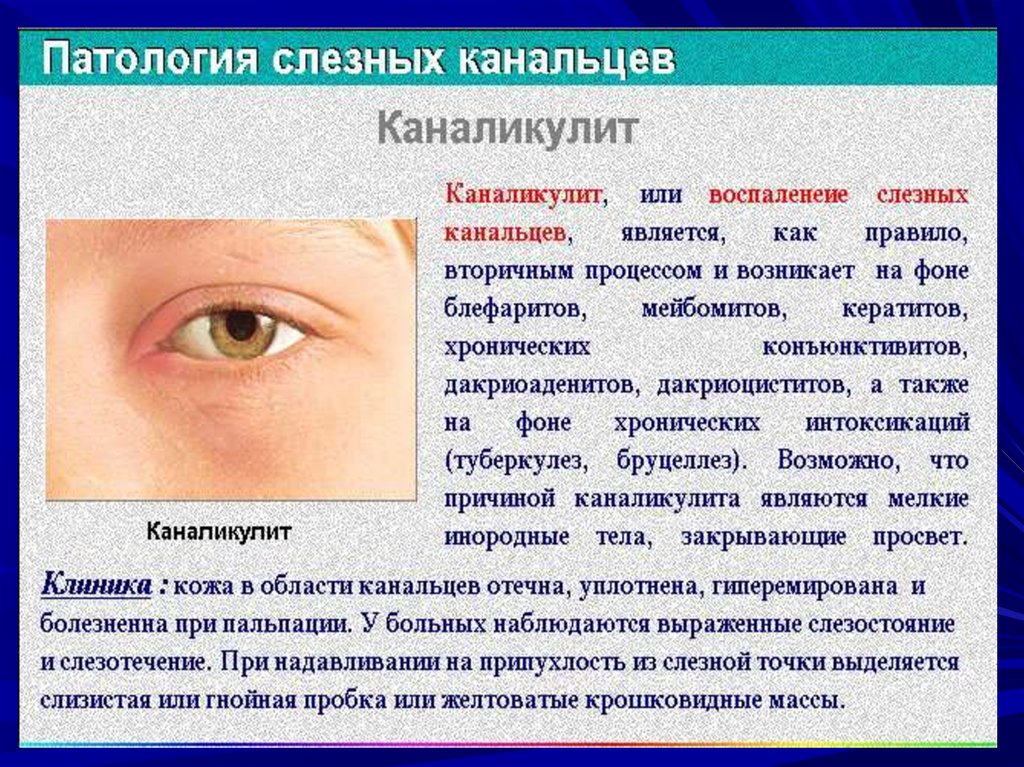 Патология слезных канальцев

Каналикулит

Каналикулит, или воспаленеие слезных канальцев, является, как правило, вторичным процессом и возникает на фоне блефаритов, мейбомитов, кератитов, хронических конъюнктивитов, дакриоаденитов, дакриоциститов, а также на фоне хронических интоксикаций (туберкулез, бруцеллез). Возможно, что причиной каналикулита являются мелкие инородные тела, закрывающие просвет.

Каналикулит

Клиника : кожа в области канальцев отечна, уплотнена, гиперемирована и болезненна при пальпации. У больных наблюдаются выраженные слезостояние и слезотечение. При надавливании на припухлость из слезной точки выделяется слизистая или гнойная пробка или желтоватые крошковидные массы.